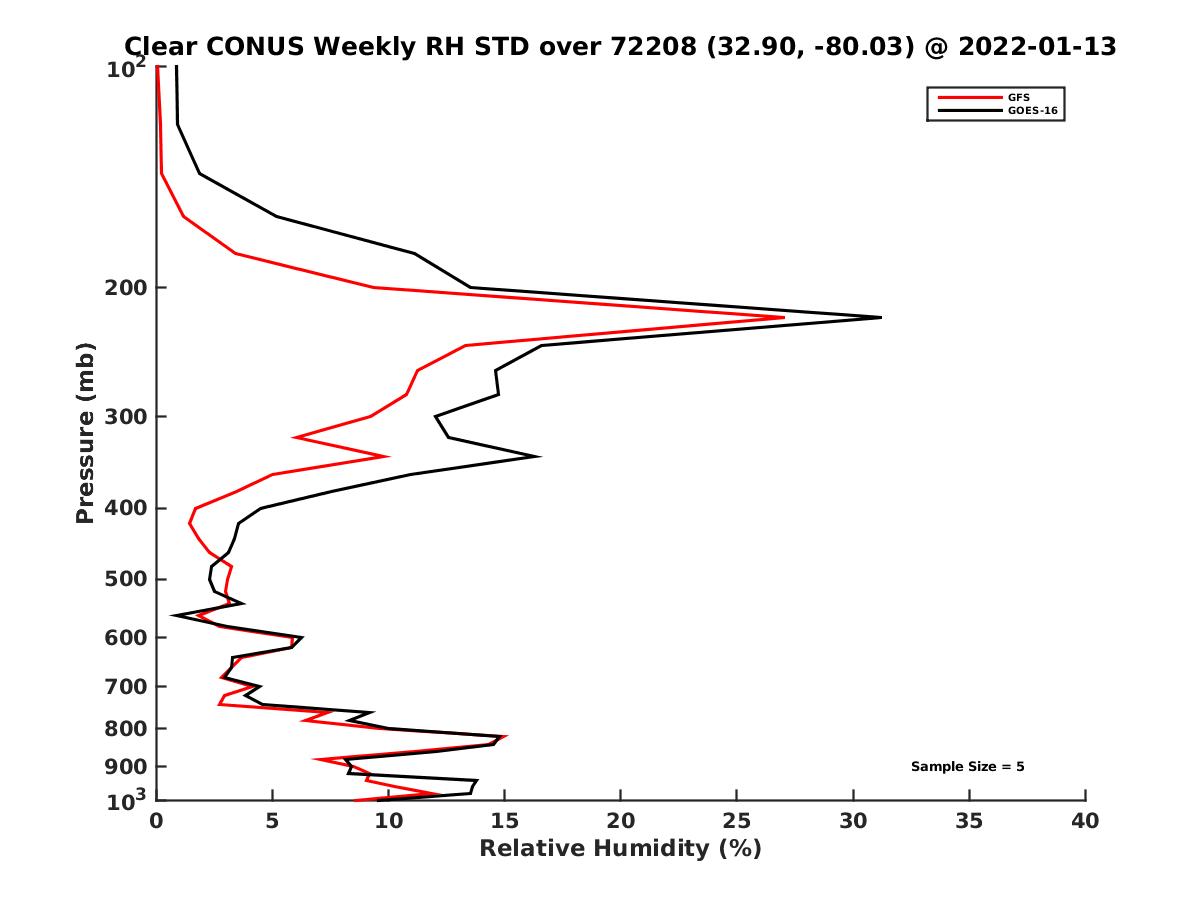 Clear CONUS Weekly RH STD over 72208 (32.90, -80.03) @ 2022-01-13

GFS
GOES-16

Pressure (mb)

$10^2$
200
300
400
500
600
700
800
900
$10^3$

Sample Size = 5

0
5
10
15
20
25
30
35
40

Relative Humidity (%)